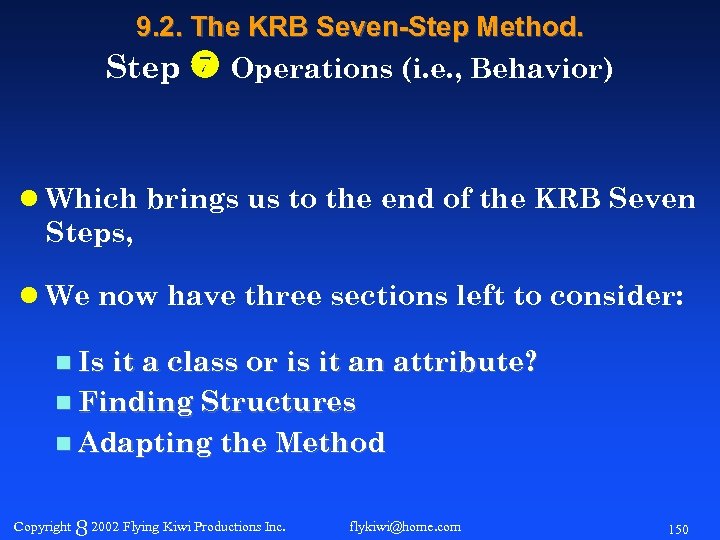 9.2. The KRB Seven-Step Method.

Step 7 Operations (i.e., Behavior)

Which brings us to the end of the KRB Seven Steps,

We now have three sections left to consider:

Is it a class or is it an attribute?
Finding Structures
Adapting the Method

Copyright 8 2002 Flying Kiwi Productions Inc. flykiwi@home.com 150